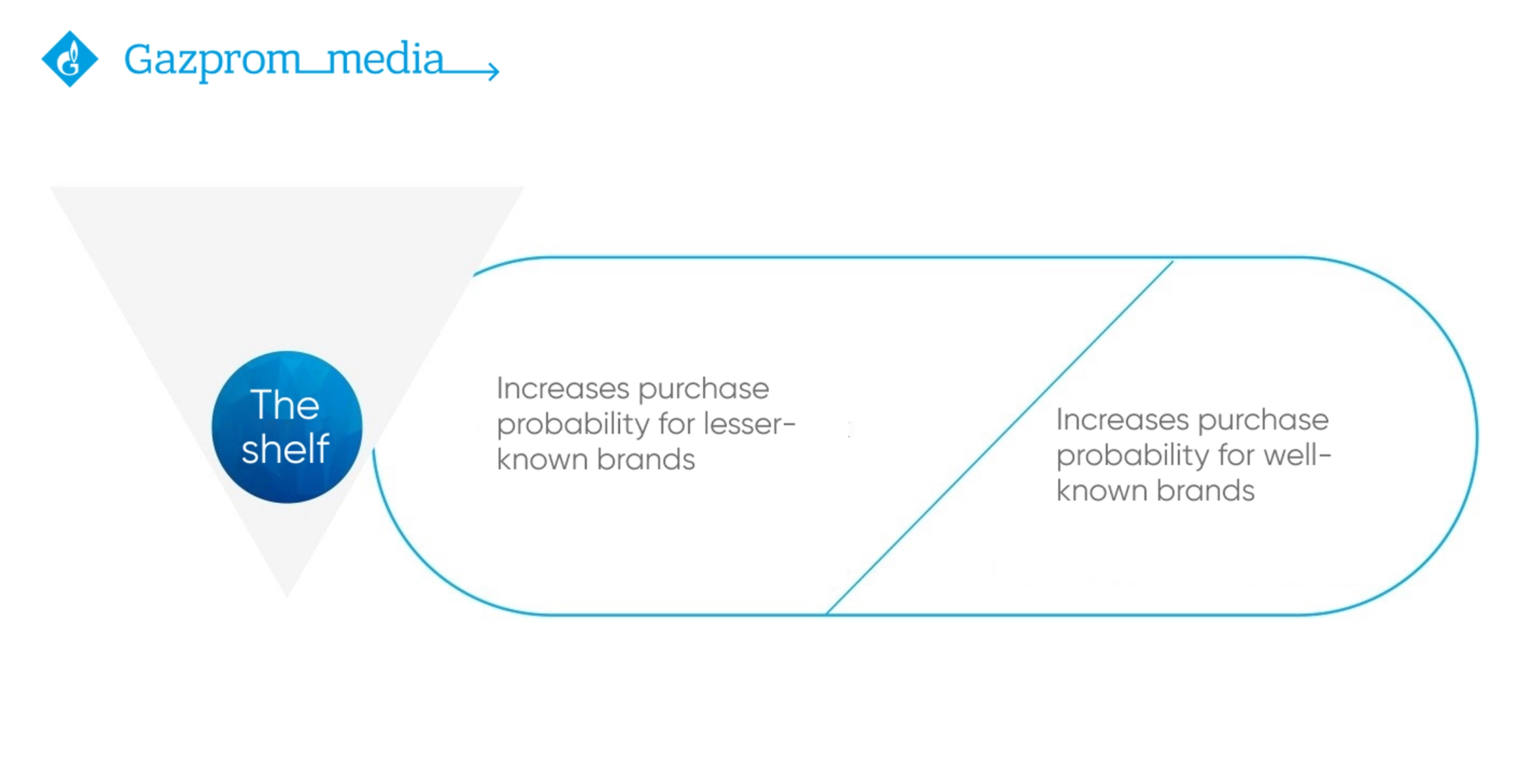 Gazprom_media

The shelf

Increases purchase probability for lesser-known brands

Increases purchase probability for well-known brands